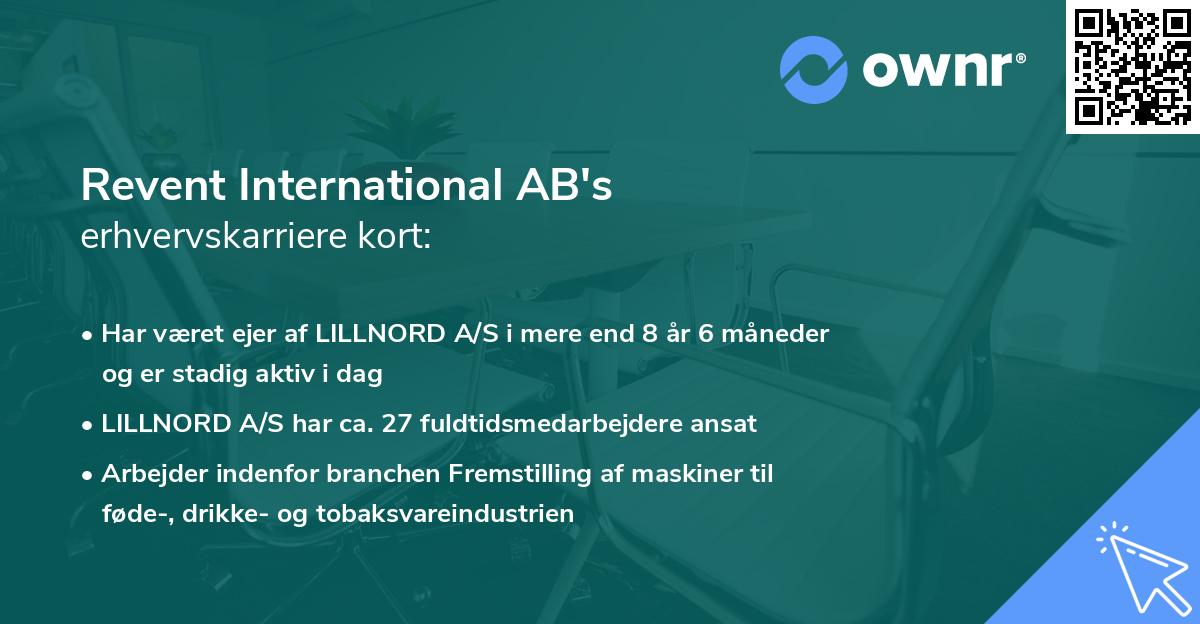 ownr®

Revent International AB's
erhvervskarriere kort:

• Har været ejer af LILLNORD A/S i mere end 8 år 6 måneder og er stadig aktiv i dag
• LILLNORD A/S har ca. 27 fuldtidsmedarbejdere ansat
• Arbejder indenfor branchen Fremstilling af maskiner til føde-, drikke- og tobaksvareindustrien